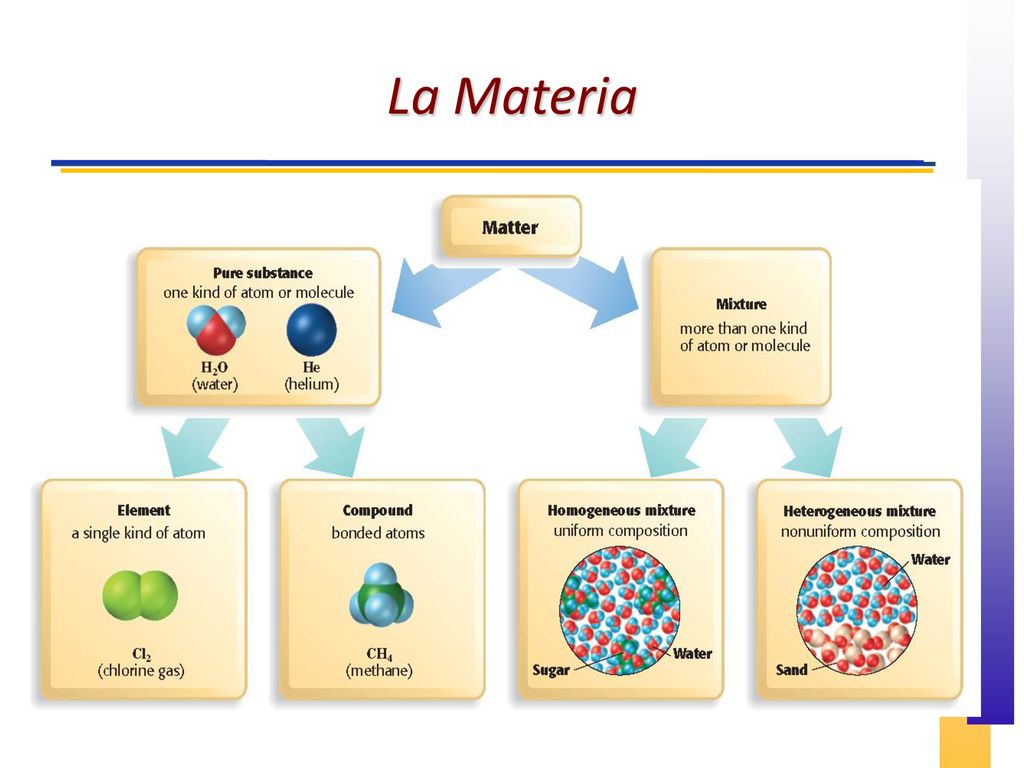 La Materia

Matter

Pure substance
one kind of atom or molecule

$H_2O$
(water)

He
(helium)

Mixture
more than one kind of atom or molecule

Element
a single kind of atom

$Cl_2$
(chlorine gas)

Compound
bonded atoms

$CH_4$
(methane)

Homogeneous mixture
uniform composition

Sugar

Water

Heterogeneous mixture
nonuniform composition

Water

Sand